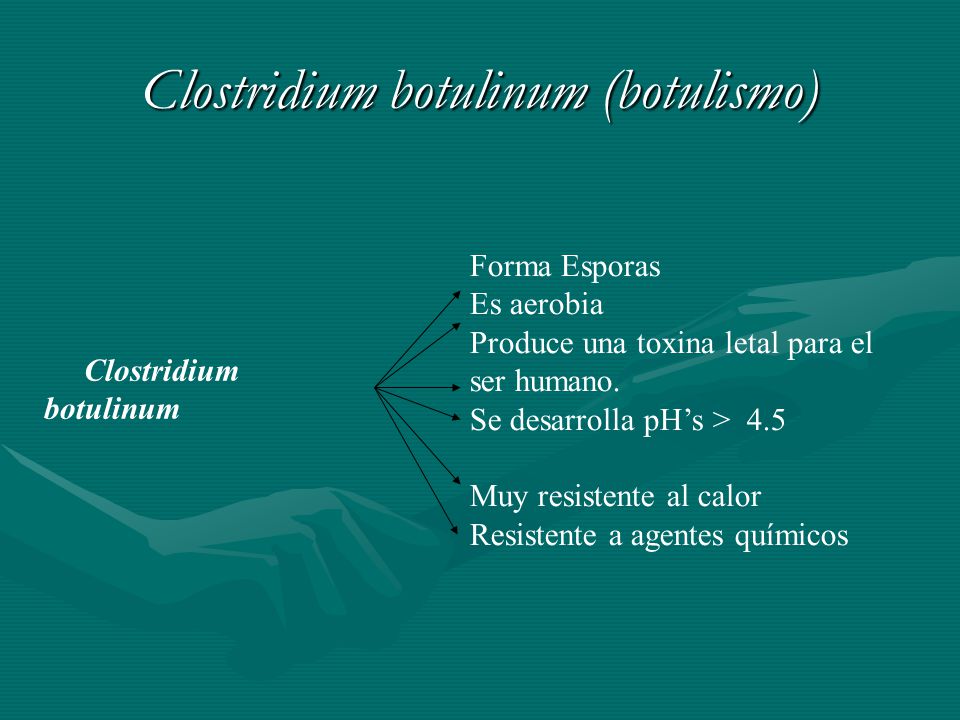 Clostridium botulinum (botulismo)

Clostridium botulinum

Forma Esporas
Es aerobia
Produce una toxina letal para el ser humano.
Se desarrolla pH’s > 4.5

Muy resistente al calor
Resistente a agentes químicos